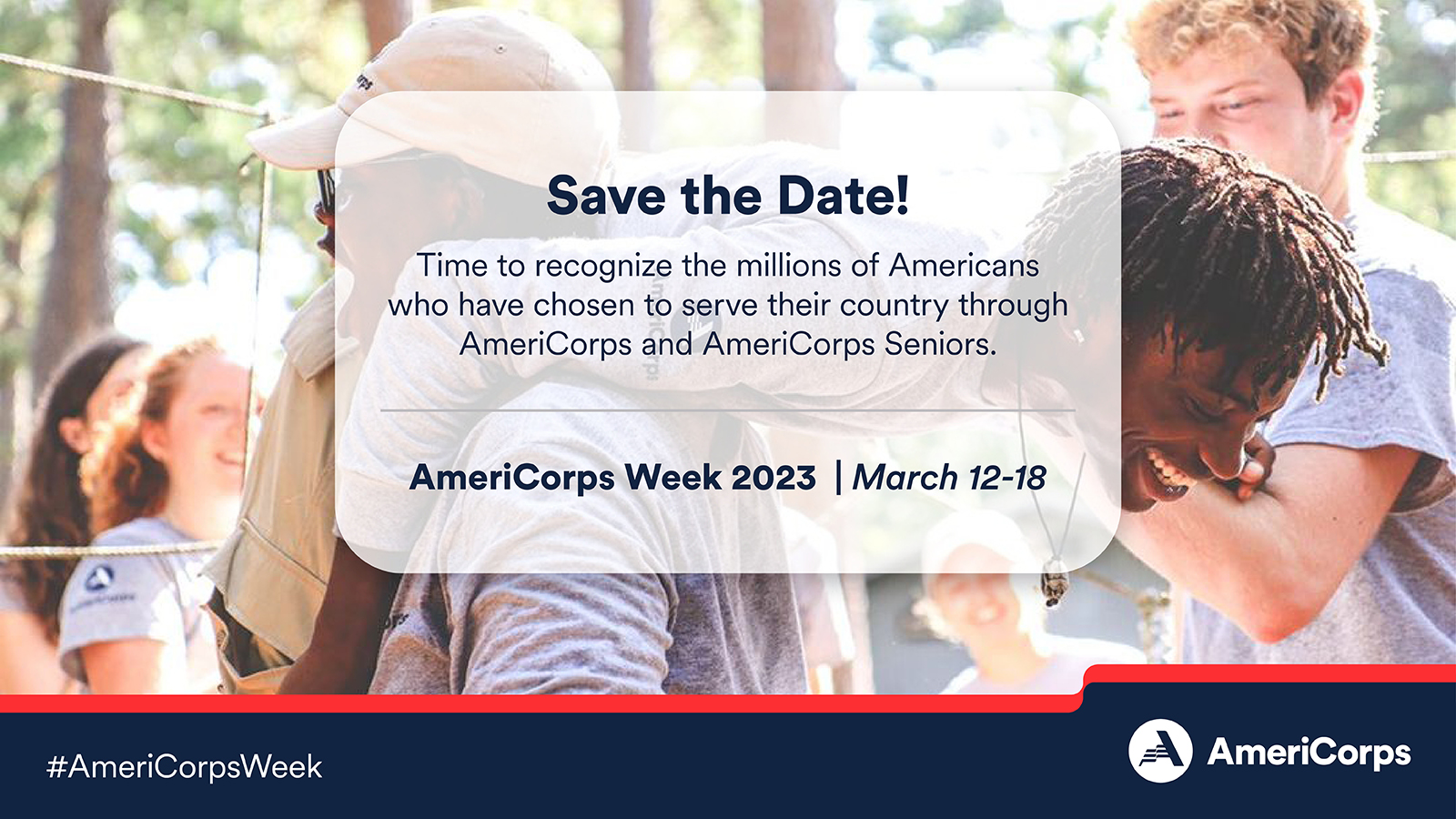 Save the Date!

Time to recognize the millions of Americans who have chosen to serve their country through AmeriCorps and AmeriCorps Seniors.

AmeriCorps Week 2023 | March 12-18

#AmeriCorpsWeek

AmeriCorps